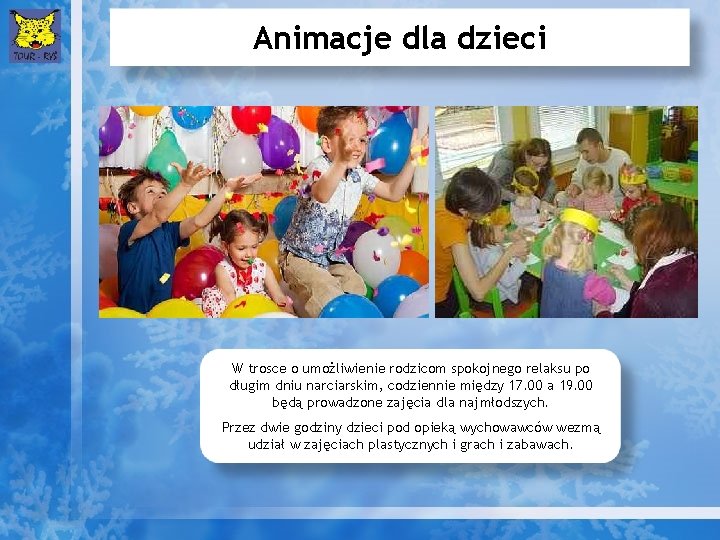 TOUR - RYŚ

Animacje dla dzieci

W trosce o umożliwienie rodzicom spokojnego relaksu po długim dniu narciarskim, codziennie między 17.00 a 19.00 będą prowadzone zajęcia dla najmłodszych.

Przez dwie godziny dzieci pod opieką wychowawców wezmą udział w zajęciach plastycznych i grach i zabawach.